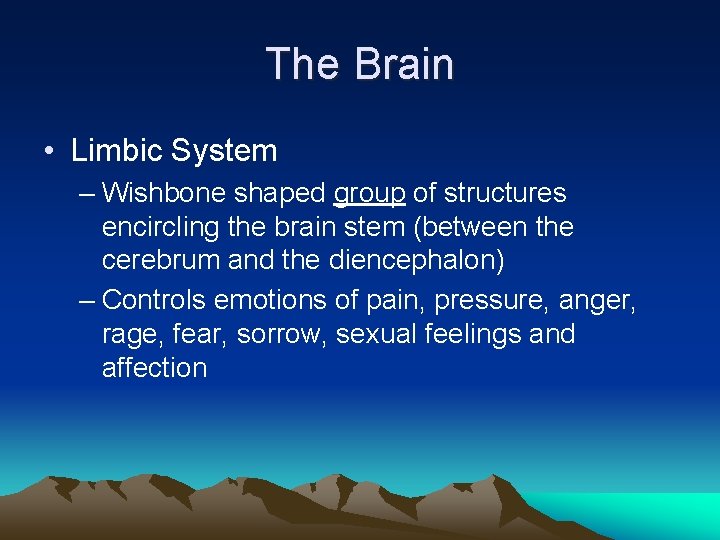 The Brain

• Limbic System
– Wishbone shaped group of structures encircling the brain stem (between the cerebrum and the diencephalon)
– Controls emotions of pain, pressure, anger, rage, fear, sorrow, sexual feelings and affection